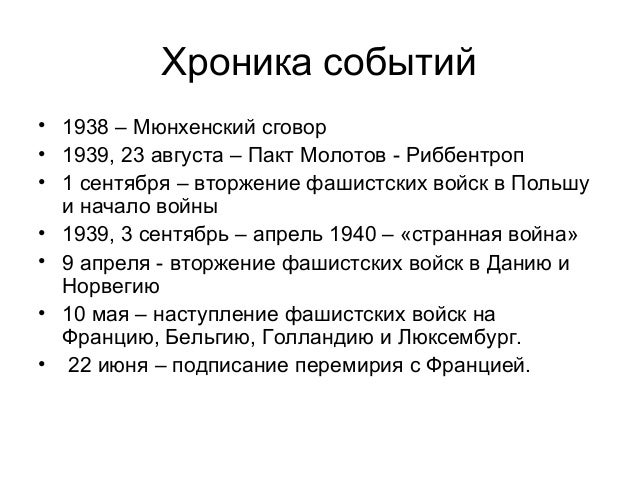 Хроника событий

• 1938 – Мюнхенский сговор
• 1939, 23 августа – Пакт Молотов - Риббентроп
• 1 сентября – вторжение фашистских войск в Польшу и начало войны
• 1939, 3 сентябрь – апрель 1940 – «странная война»
• 9 апреля - вторжение фашистских войск в Данию и Норвегию
• 10 мая – наступление фашистских войск на Францию, Бельгию, Голландию и Люксембург.
• 22 июня – подписание перемирия с Францией.